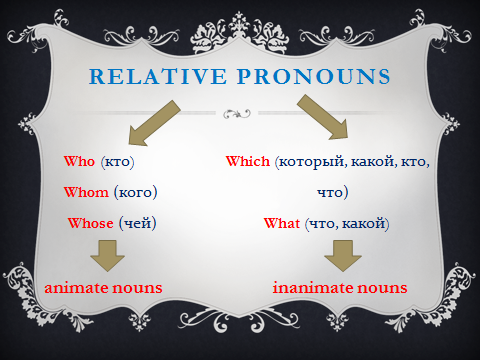 RELATIVE PRONOUNS

Who (кто)

Whom (кого)

Whose (чей)

animate nouns

Which (который, какой, кто, что)

What (что, какой)

inanimate nouns